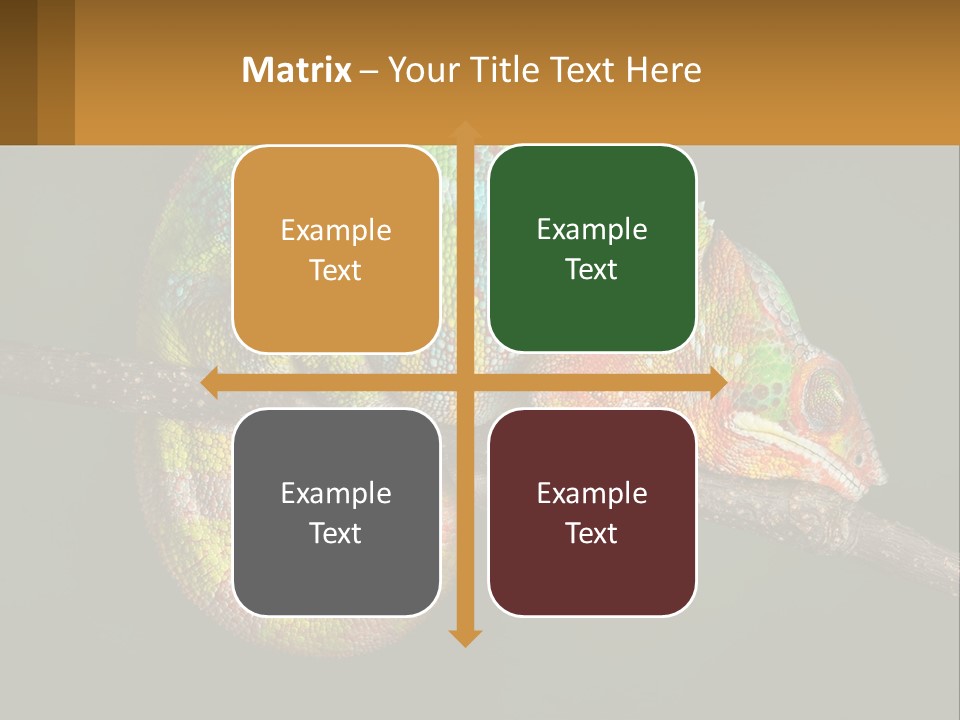 Matrix – Your Title Text Here

Example Text

Example Text

Example Text

Example Text